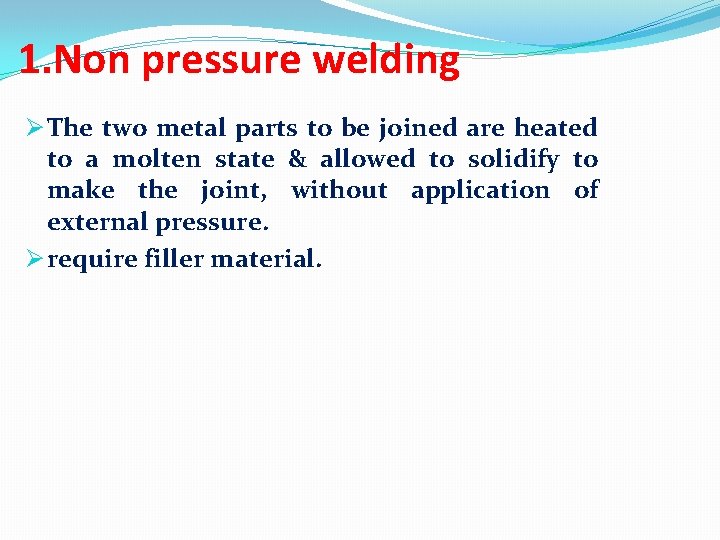 1.Non pressure welding

➢ The two metal parts to be joined are heated to a molten state & allowed to solidify to make the joint, without application of external pressure.

➢ require filler material.